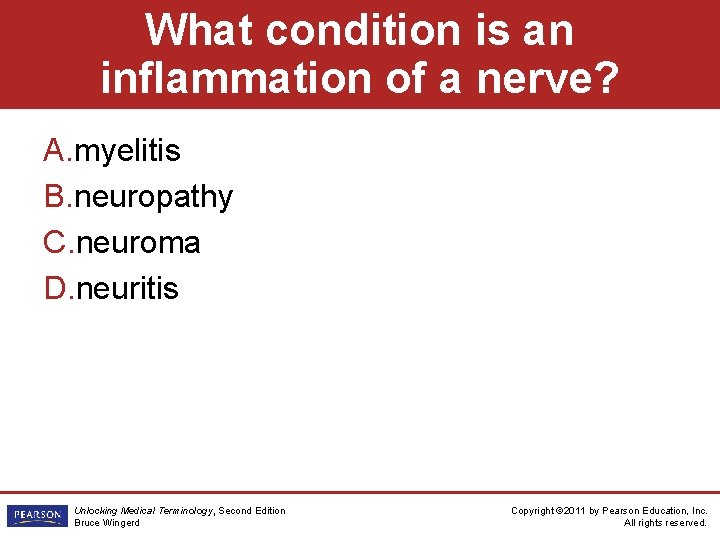 What condition is an inflammation of a nerve?

A.myelitis
B.neuropathy
C.neuroma
D.neuritis

PEARSON

Unlocking Medical Terminology, Second Edition
Bruce Wingerd

Copyright ©2011 by Pearson Education, Inc.
All rights reserved.